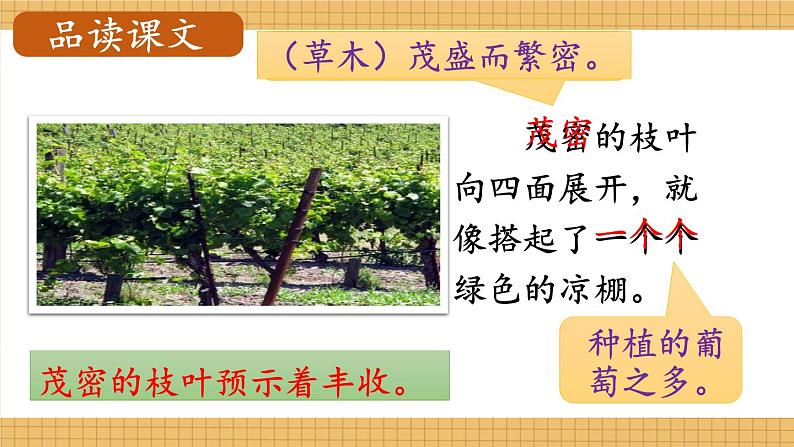 品读课文

（草木）茂盛而繁密。

茂密的枝叶向四面展开，就像搭起了一个个绿色的凉棚。

种植的葡萄之多。

茂密的枝叶预示着丰收。